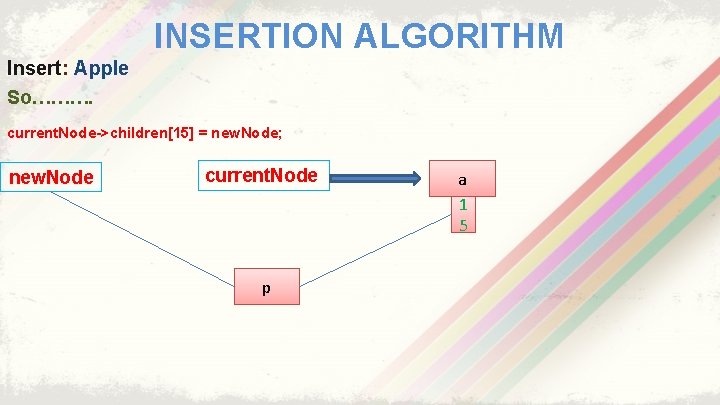 INSERTION ALGORITHM

Insert: Apple

So……….

currentNode->children[15] = newNode;

newNode

currentNode

a

1
5

p